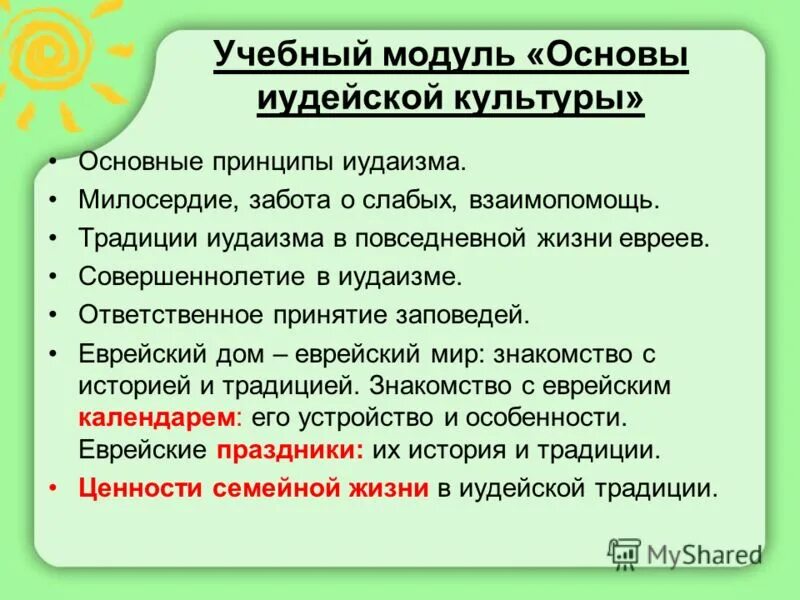 Учебный модуль «Основы иудейской культуры»

• Основные принципы иудаизма.
• Милосердие, забота о слабых, взаимопомощь.
• Традиции иудаизма в повседневной жизни евреев.
• Совершеннолетие в иудаизме.
• Ответственное принятие заповедей.
• Еврейский дом – еврейский мир: знакомство с историей и традицией. Знакомство с еврейским календарем: его устройство и особенности. Еврейские праздники: их история и традиции.
• Ценности семейной жизни в иудейской традиции.

MyShared